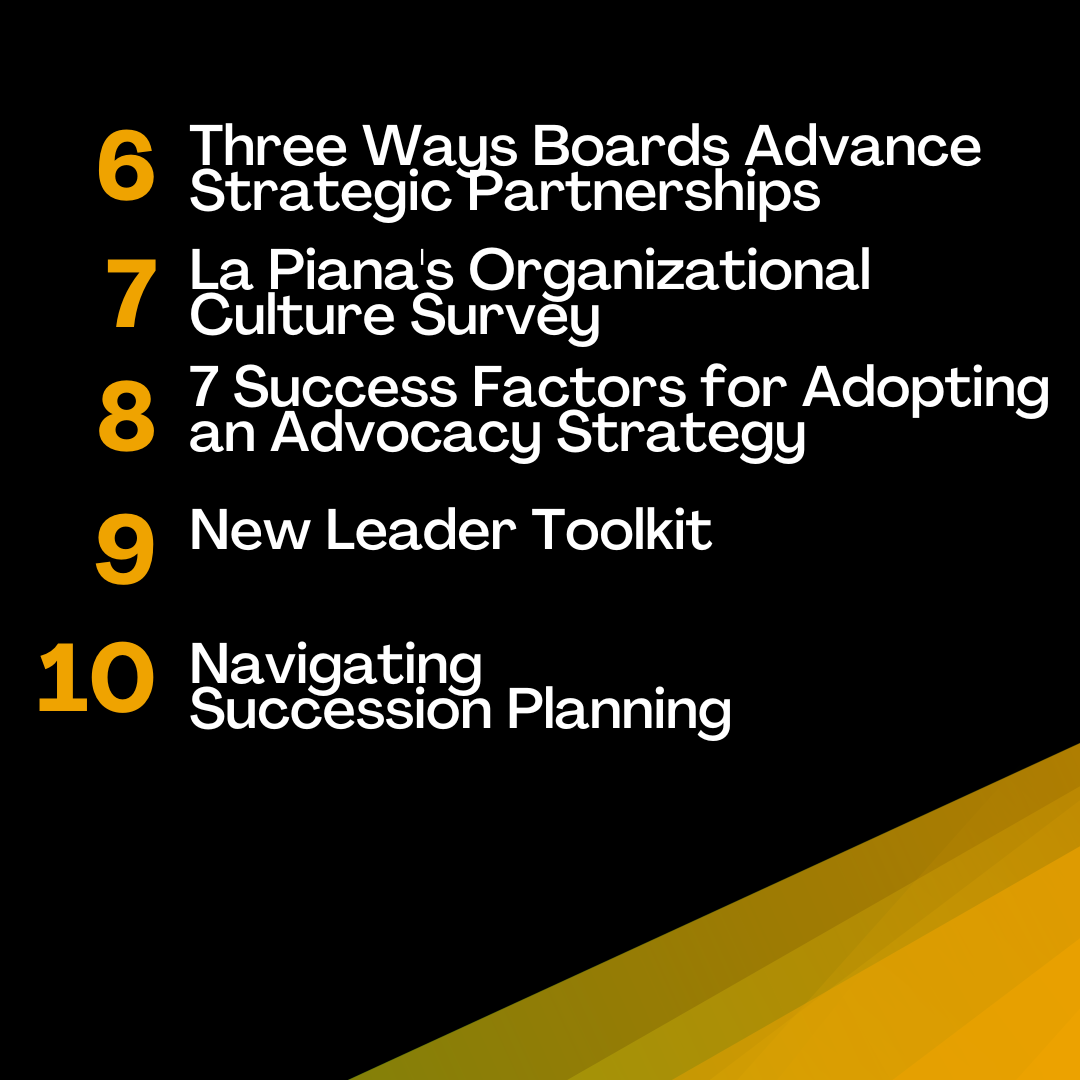 6 Three Ways Boards Advance Strategic Partnerships

7 La Piana's Organizational Culture Survey

8 7 Success Factors for Adopting an Advocacy Strategy

9 New Leader Toolkit

10 Navigating Succession Planning